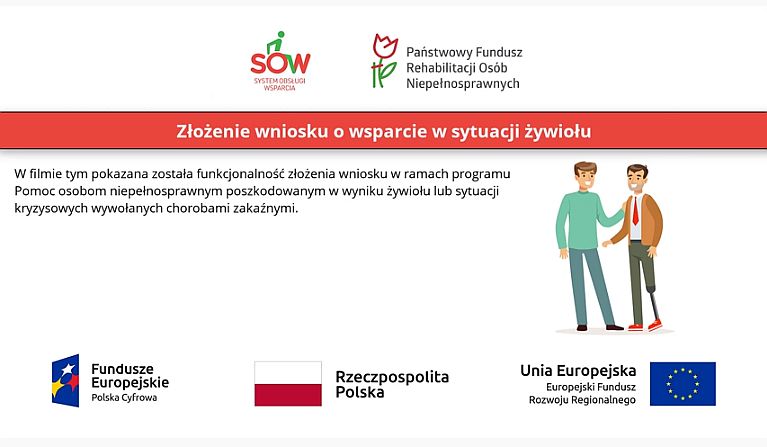 SOW
SYSTEM OBSŁUGI WSPARCIA

Państwowy Fundusz Rehabilitacji Osób Niepełnosprawnych

Złożenie wniosku o wsparcie w sytuacji żywiołu

W filmie tym pokazana została funkcjonalność złożenia wniosku w ramach programu Pomoc osobom niepełnosprawnym poszkodowanym w wyniku żywiołu lub sytuacji kryzysowych wywołanych chorobami zakaźnymi.

Fundusze Europejskie
Polska Cyfrowa

Rzeczpospolita Polska

Unia Europejska
Europejski Fundusz Rozwoju Regionalnego